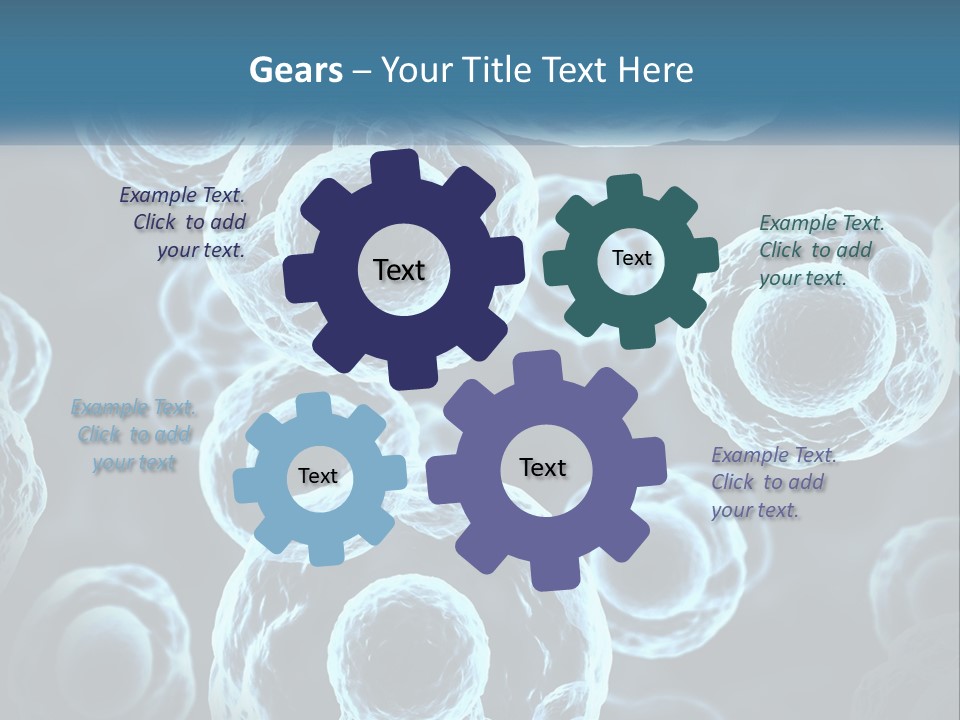 Gears – Your Title Text Here

Example Text. Click to add your text.

Text

Text

Example Text. Click to add your text.

Example Text. Click to add your text

Text

Text

Example Text. Click to add your text.